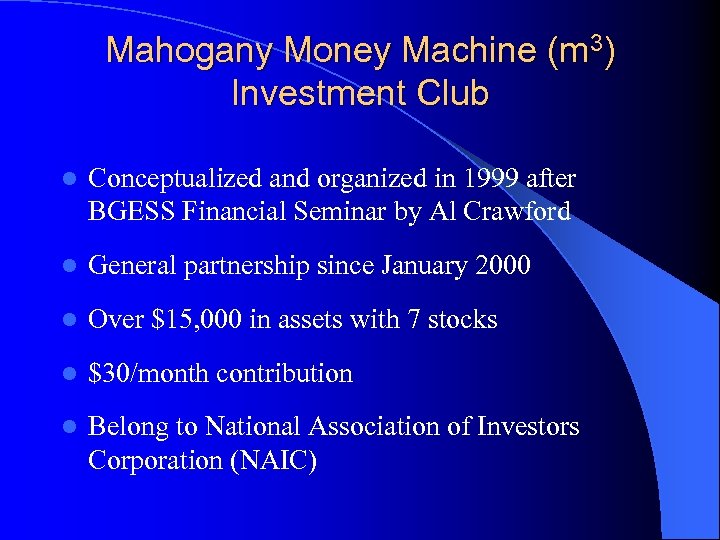 Mahogany Money Machine ($m^3$) Investment Club

- Conceptualized and organized in 1999 after BGESS Financial Seminar by Al Crawford
- General partnership since January 2000
- Over \$15,000 in assets with 7 stocks
- \$30/month contribution
- Belong to National Association of Investors Corporation (NAIC)